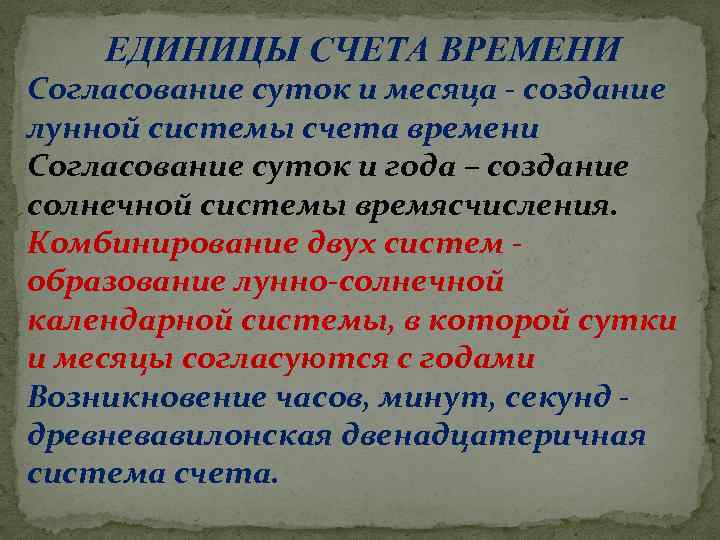 ЕДИНИЦЫ СЧЕТА ВРЕМЕНИ

Согласование суток и месяца - создание лунной системы счета времени

Согласование суток и года – создание солнечной системы времясчисления.

Комбинирование двух систем - образование лунно-солнечной календарной системы, в которой сутки и месяцы согласуются с годами

Возникновение часов, минут, секунд - древневавилонская двенадцатеричная система счета.